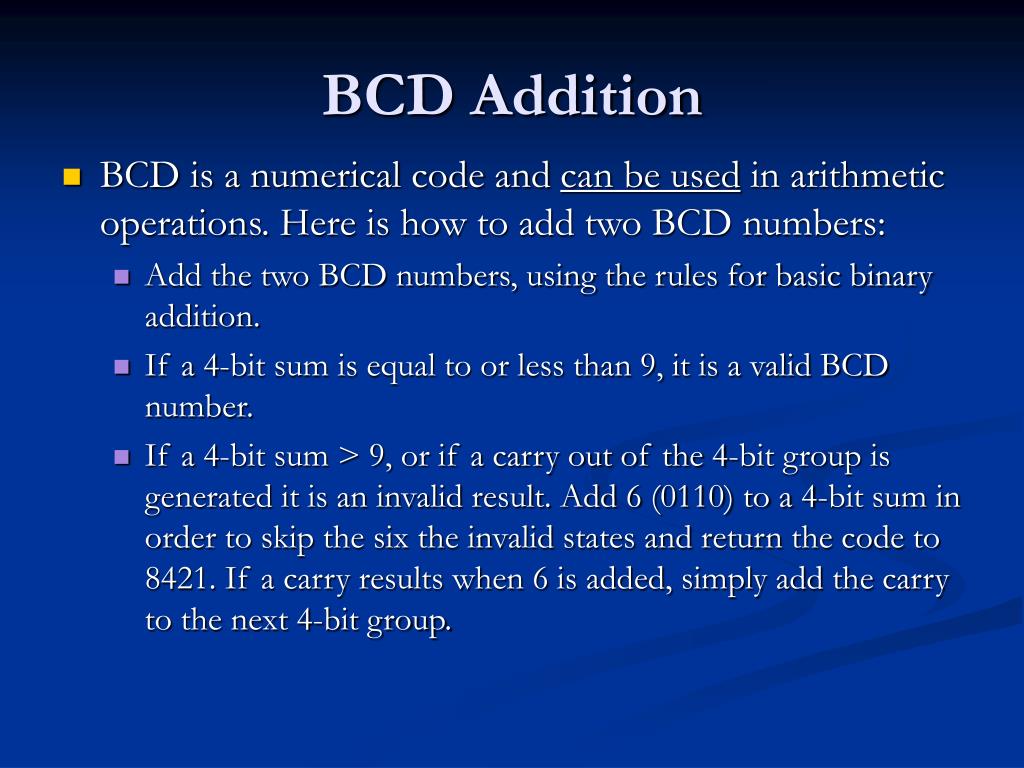 BCD Addition

BCD is a numerical code and can be used in arithmetic operations. Here is how to add two BCD numbers:

Add the two BCD numbers, using the rules for basic binary addition.

If a 4-bit sum is equal to or less than 9, it is a valid BCD number.

If a 4-bit sum > 9, or if a carry out of the 4-bit group is generated it is an invalid result. Add 6 (0110) to a 4-bit sum in order to skip the six the invalid states and return the code to 8421. If a carry results when 6 is added, simply add the carry to the next 4-bit group.